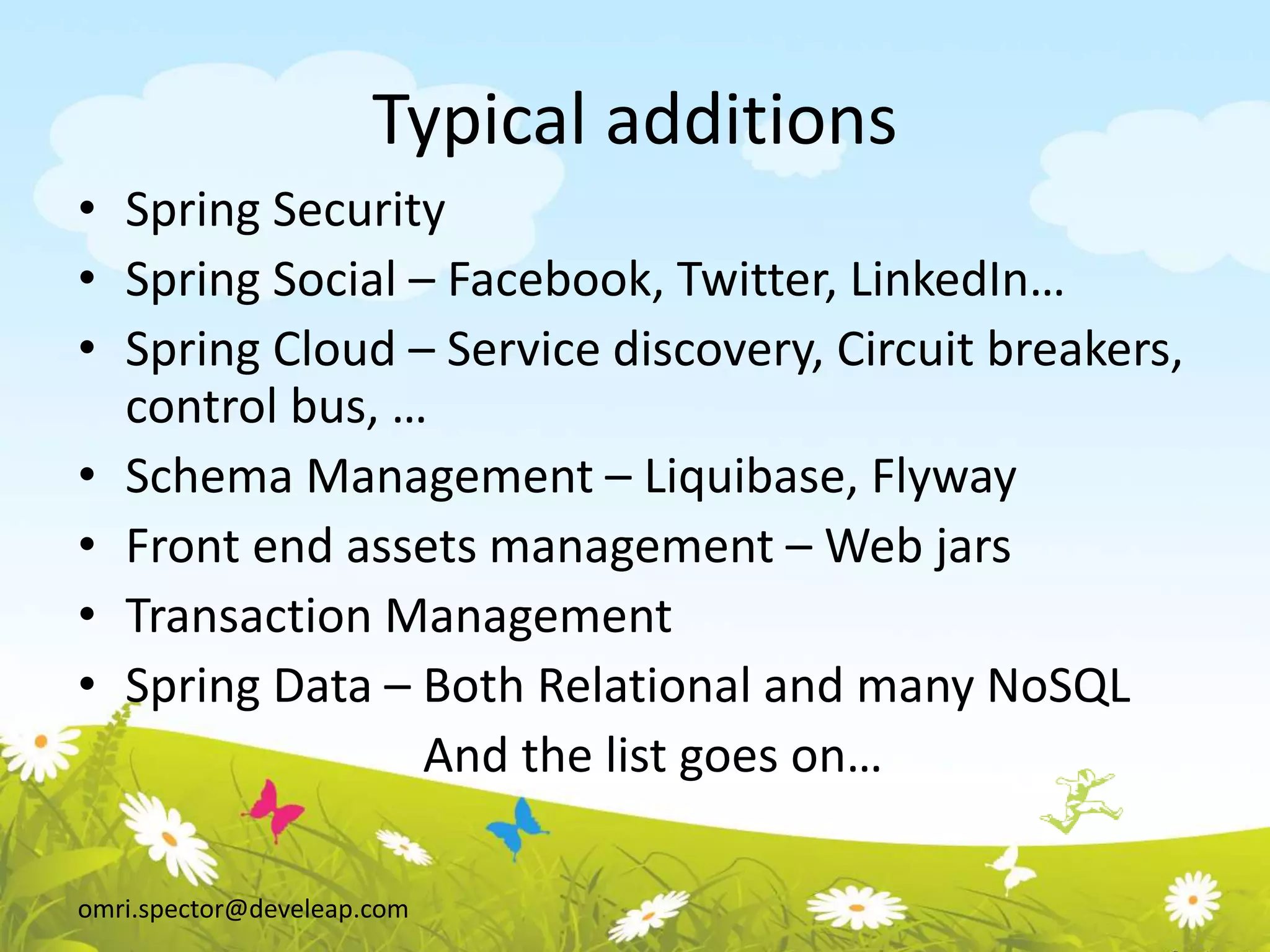 Typical additions

• Spring Security
• Spring Social – Facebook, Twitter, LinkedIn…
• Spring Cloud – Service discovery, Circuit breakers, control bus, …
• Schema Management – Liquibase, Flyway
• Front end assets management – Web jars
• Transaction Management
• Spring Data – Both Relational and many NoSQL

And the list goes on…

omri.spector@develeap.com